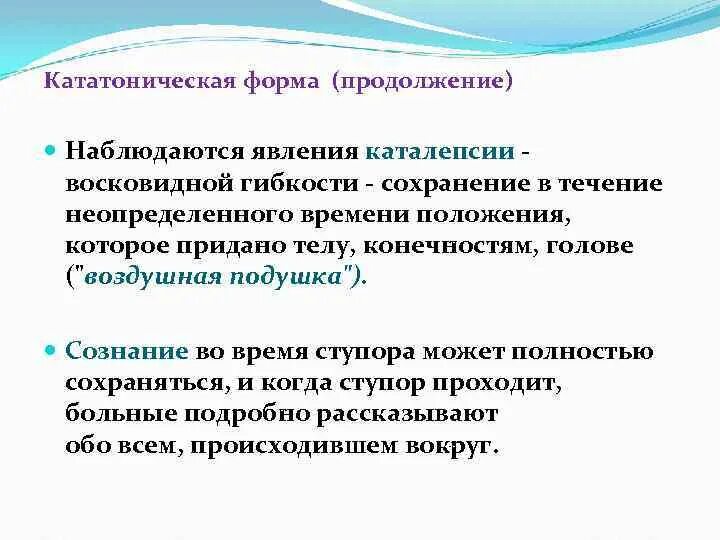 Кататоническая форма (продолжение)

Наблюдаются явления каталепсии - восковидной гибкости - сохранение в течение неопределенного времени положения, которое придано телу, конечностям, голове ("воздушная подушка").

Сознание во время ступора может полностью сохраняться, и когда ступор проходит, больные подробно рассказывают обо всем, происходившем вокруг.